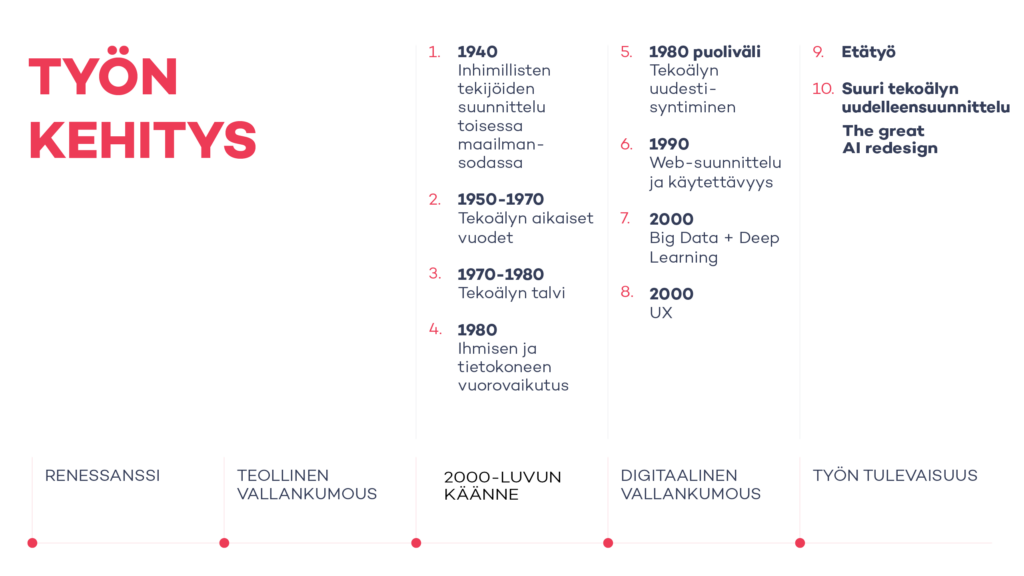 TYÖN KEHITYS

1. 1940
Inhimillisten tekijöiden suunnittelu toisessa maailmansodassa

2. 1950-1970
Tekoälyn aikaiset vuodet

3. 1970-1980
Tekoälyn talvi

4. 1980
Ihmisen ja tietokoneen vuorovaikutus

5. 1980 puoliväli
Tekoälyn uudestisyntiminen

6. 1990
Web-suunnittelu ja käytettävyys

7. 2000
Big Data + Deep Learning

8. 2000
UX

9. Etätyö

10. Suuri tekoälyn uudelleensuunnittelu
The great AI redesign

RENESSANSSI

TEOLLINEN VALLANKUMOUS

2000-LUVUN KÄÄNNE

DIGITAALINEN VALLANKUMOUS

TYÖN TULEVAISUUS